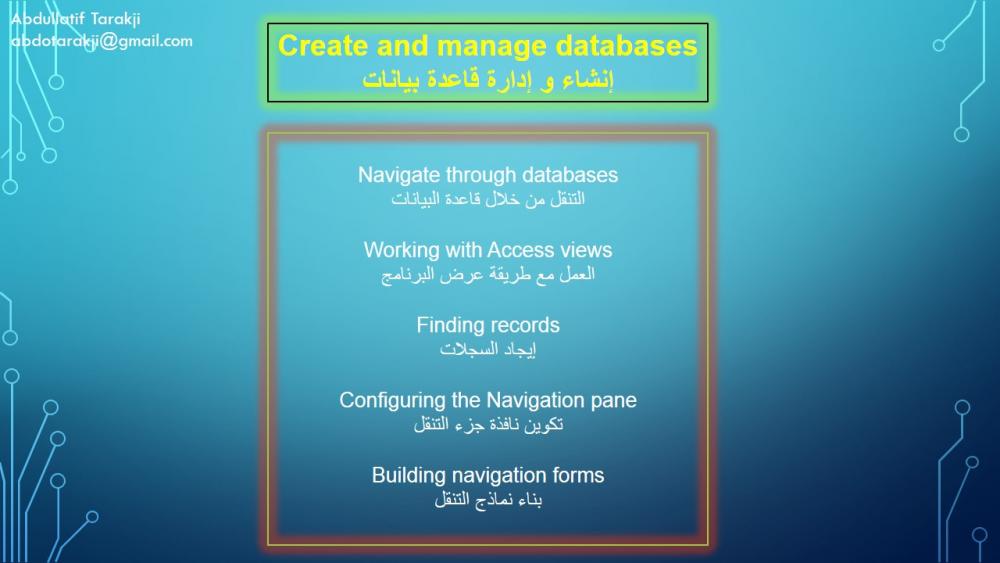 Abdullatif Tarakji
abdotarakji@gmail.com

Create and manage databases
إنشاء و إدارة قاعدة بيانات

Navigate through databases
التنقل من خلال قاعدة البيانات

Working with Access views
العمل مع طريقة عرض البرنامج

Finding records
إيجاد السجلات

Configuring the Navigation pane
تكوين نافذة جزء التنقل

Building navigation forms
بناء نماذج التنقل